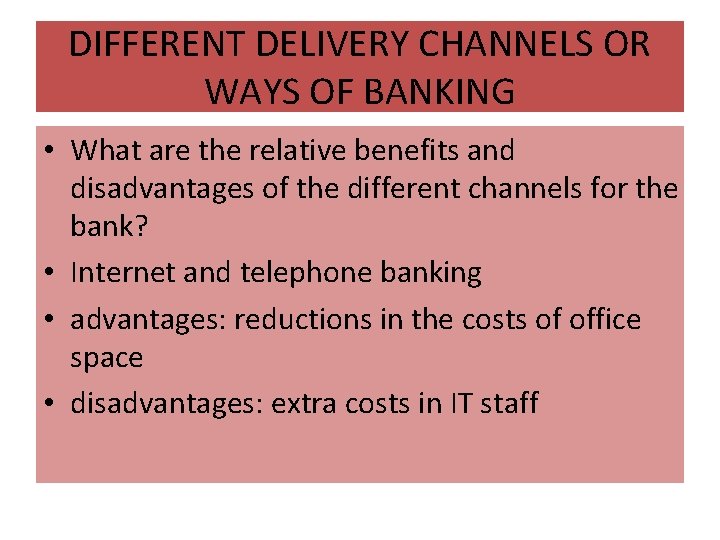 DIFFERENT DELIVERY CHANNELS OR WAYS OF BANKING

• What are the relative benefits and disadvantages of the different channels for the bank?
• Internet and telephone banking
• advantages: reductions in the costs of office space
• disadvantages: extra costs in IT staff